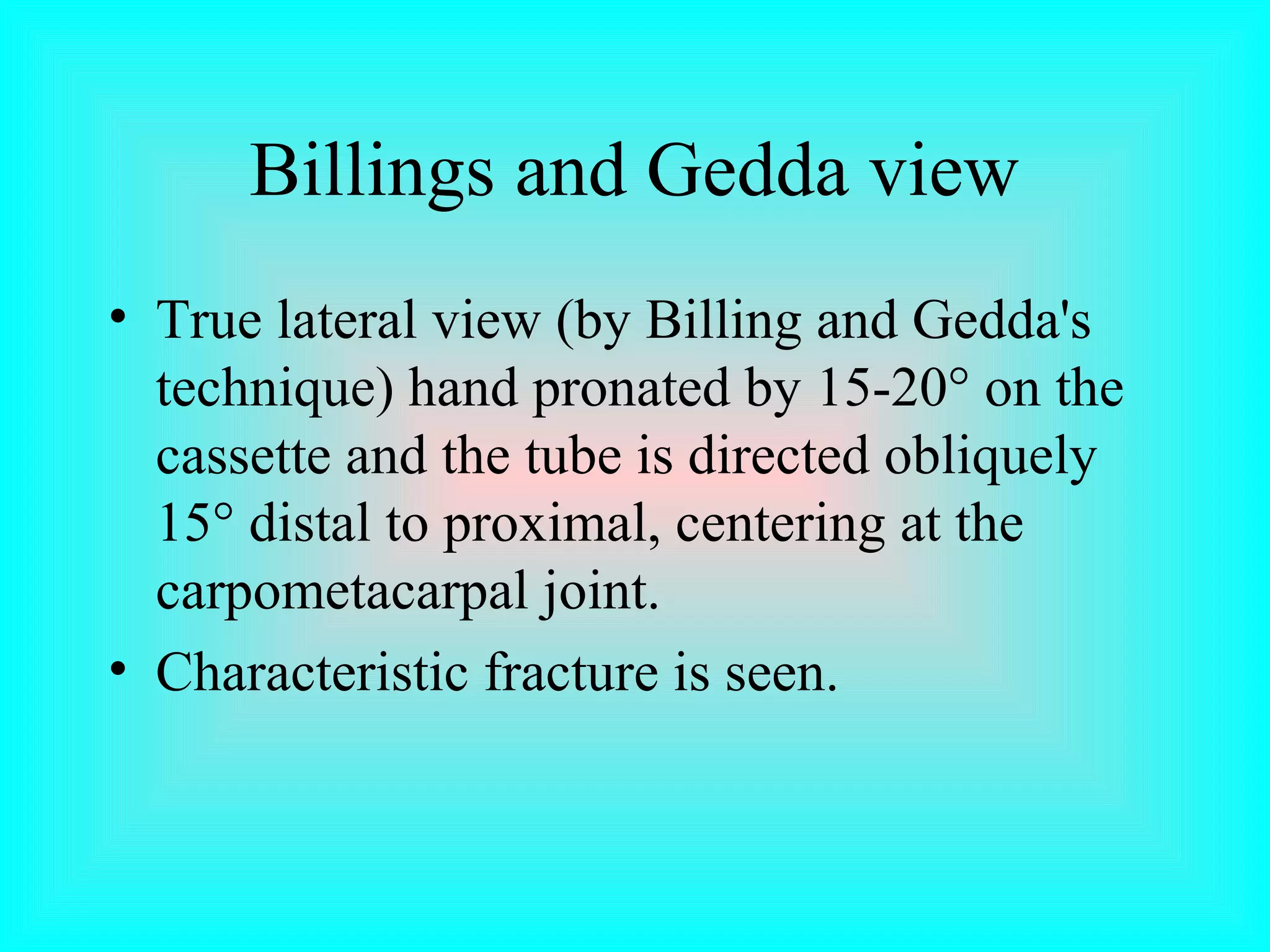 Billings and Gedda view

• True lateral view (by Billing and Gedda's technique) hand pronated by 15-20° on the cassette and the tube is directed obliquely 15° distal to proximal, centering at the carpometacarpal joint.
• Characteristic fracture is seen.